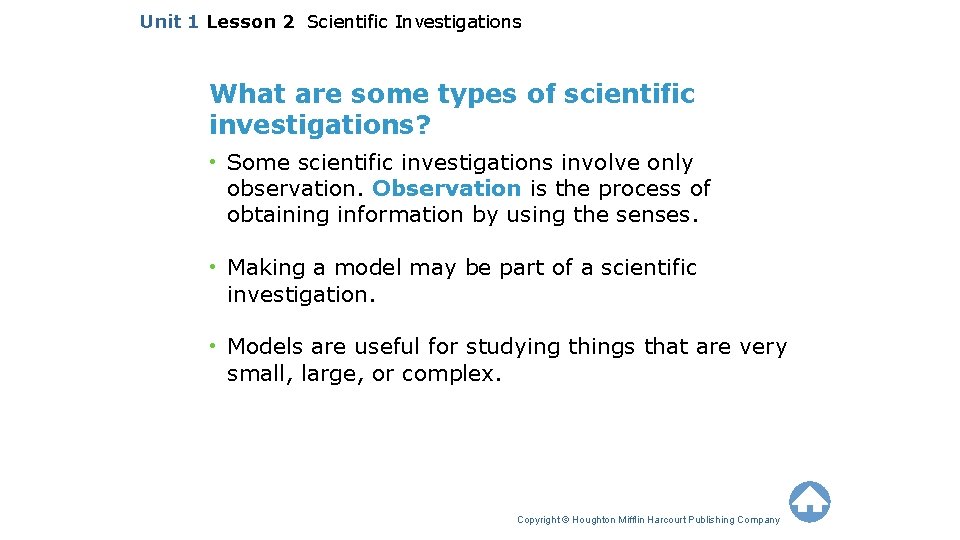 Unit 1 Lesson 2 Scientific Investigations

What are some types of scientific investigations?

• Some scientific investigations involve only observation. Observation is the process of obtaining information by using the senses.

• Making a model may be part of a scientific investigation.

• Models are useful for studying things that are very small, large, or complex.

Copyright © Houghton Mifflin Harcourt Publishing Company